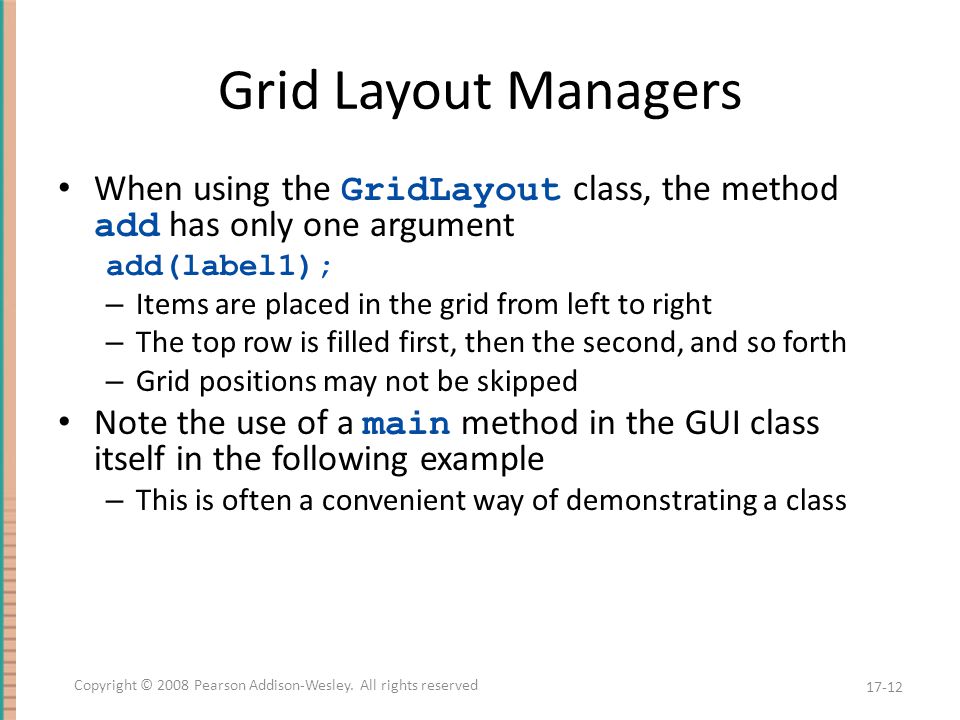 Grid Layout Managers

• When using the GridLayout class, the method add has only one argument

add(label1);

– Items are placed in the grid from left to right
– The top row is filled first, then the second, and so forth
– Grid positions may not be skipped

• Note the use of a main method in the GUI class itself in the following example

– This is often a convenient way of demonstrating a class

Copyright © 2008 Pearson Addison-Wesley. All rights reserved

17-12